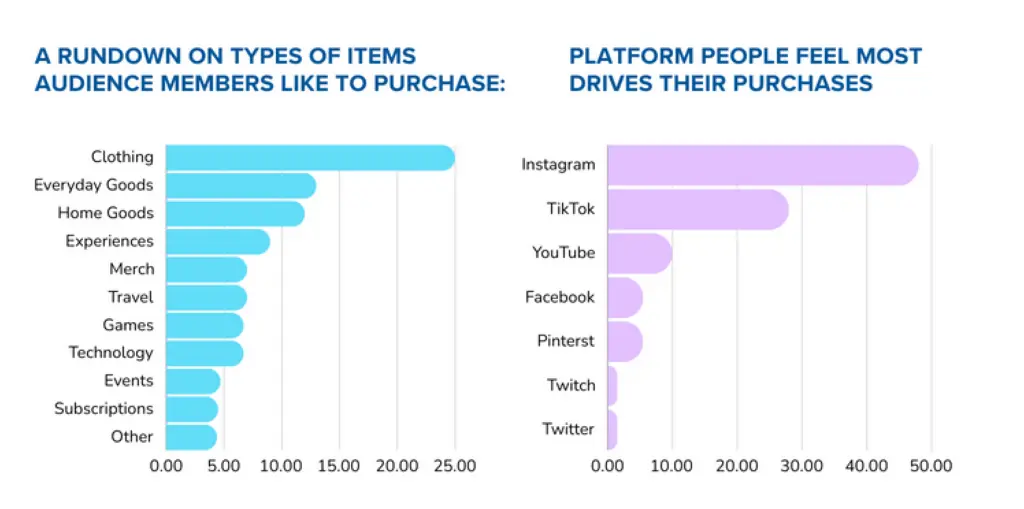 A RUNDOWN ON TYPES OF ITEMS AUDIENCE MEMBERS LIKE TO PURCHASE:

Clothing
Everyday Goods
Home Goods
Experiences
Merch
Travel
Games
Technology
Events
Subscriptions
Other

0.00 5.00 10.00 15.00 20.00 25.00

PLATFORM PEOPLE FEEL MOST DRIVES THEIR PURCHASES

Instagram
TikTok
YouTube
Facebook
Pinterst
Twitch
Twitter

0.00 10.00 20.00 30.00 40.00 50.00